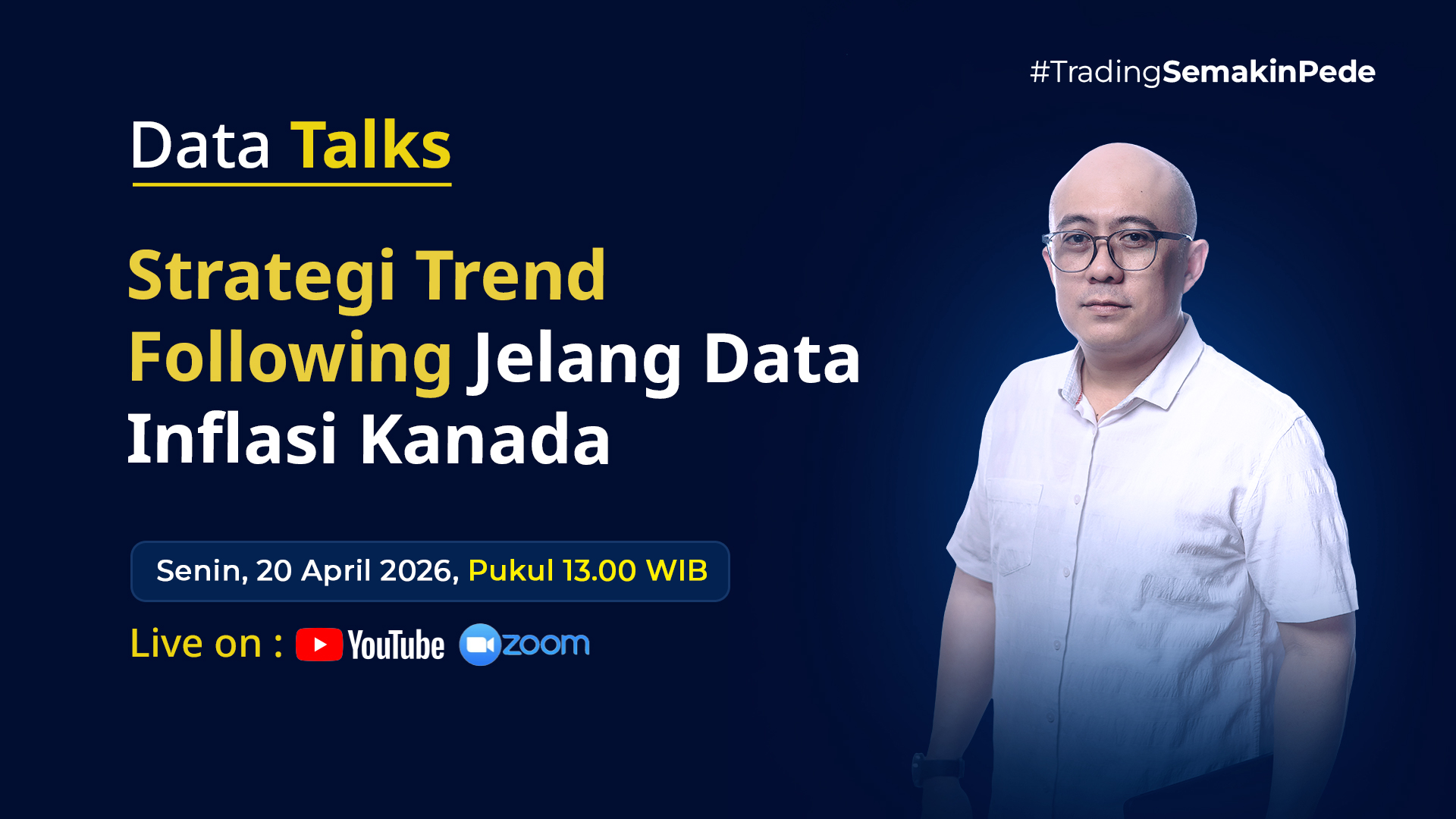 #TradingSemakinPede

Data Talks

Strategi Trend Following Jelang Data Inflasi Kanada

Senin, 20 April 2026, Pukul 13.00 WIB

Live on : YouTube zoom